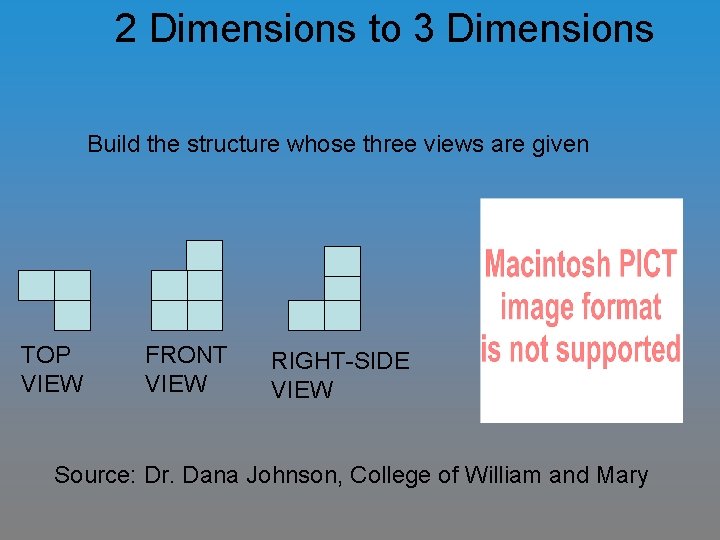 2 Dimensions to 3 Dimensions

Build the structure whose three views are given

TOP VIEW

FRONT VIEW

RIGHT-SIDE VIEW

Macintosh PICT image format is not supported

Source: Dr. Dana Johnson, College of William and Mary